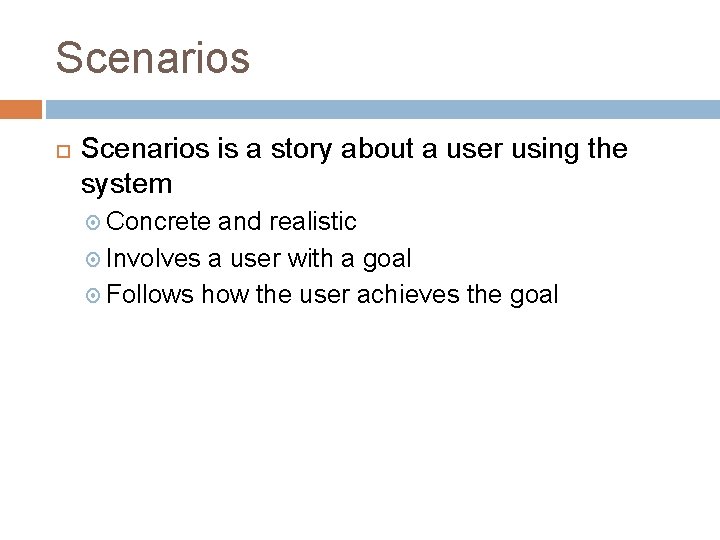 Scenarios

Scenarios is a story about a user using the system

Concrete and realistic

Involves a user with a goal

Follows how the user achieves the goal